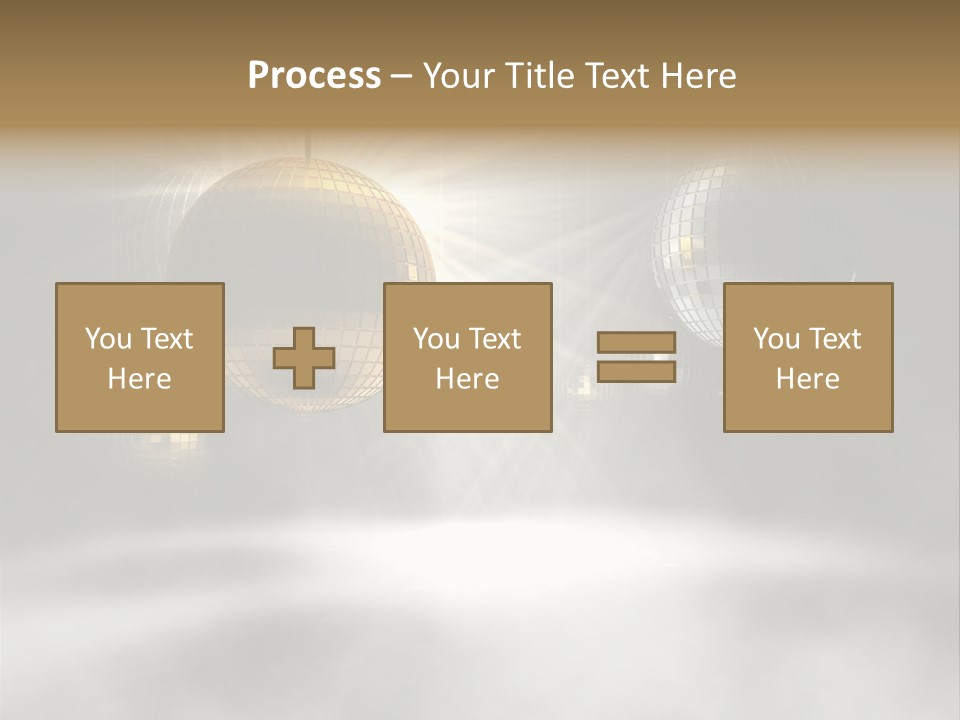 Process – Your Title Text Here

You Text Here

You Text Here

You Text Here